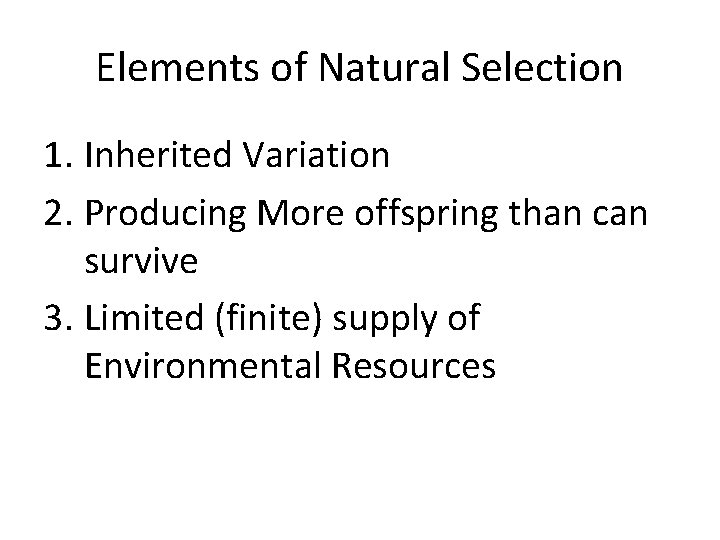 Elements of Natural Selection

1. Inherited Variation
2. Producing More offspring than can survive
3. Limited (finite) supply of Environmental Resources